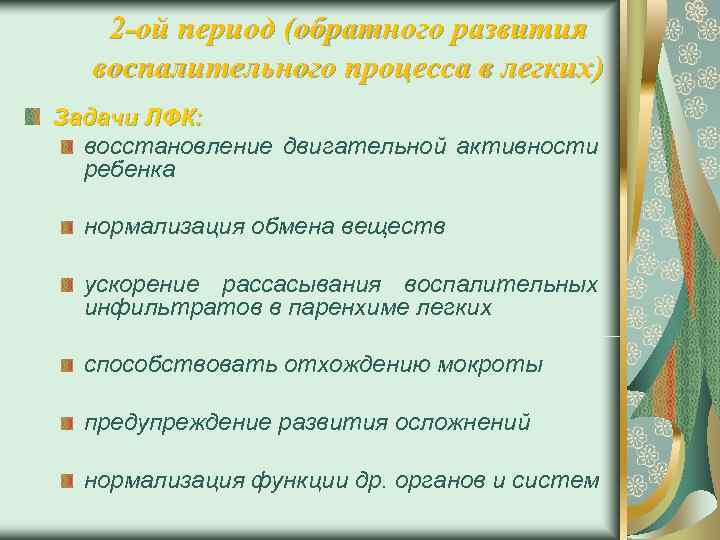 2-ой период (обратного развития воспалительного процесса в легких)

Задачи ЛФК:

восстановление двигательной активности ребенка

нормализация обмена веществ

ускорение рассасывания воспалительных инфильтратов в паренхиме легких

способствовать отхождению мокроты

предупреждение развития осложнений

нормализация функции др. органов и систем